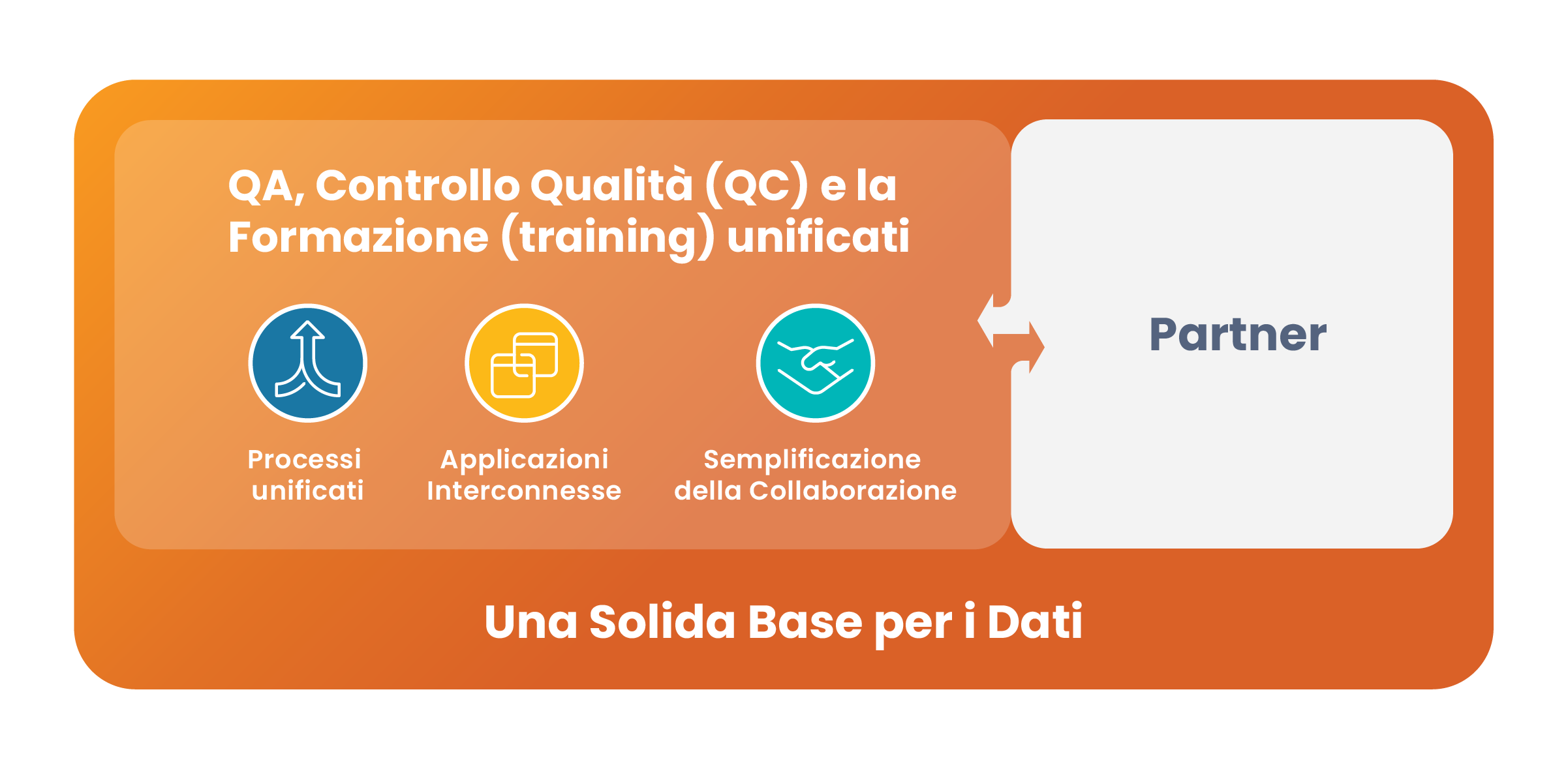 QA, Controllo Qualità (QC) e la Formazione (training) unificati

Processi unificati

Applicazioni Interconnesse

Semplificazione della Collaborazione

Partner

Una Solida Base per i Dati